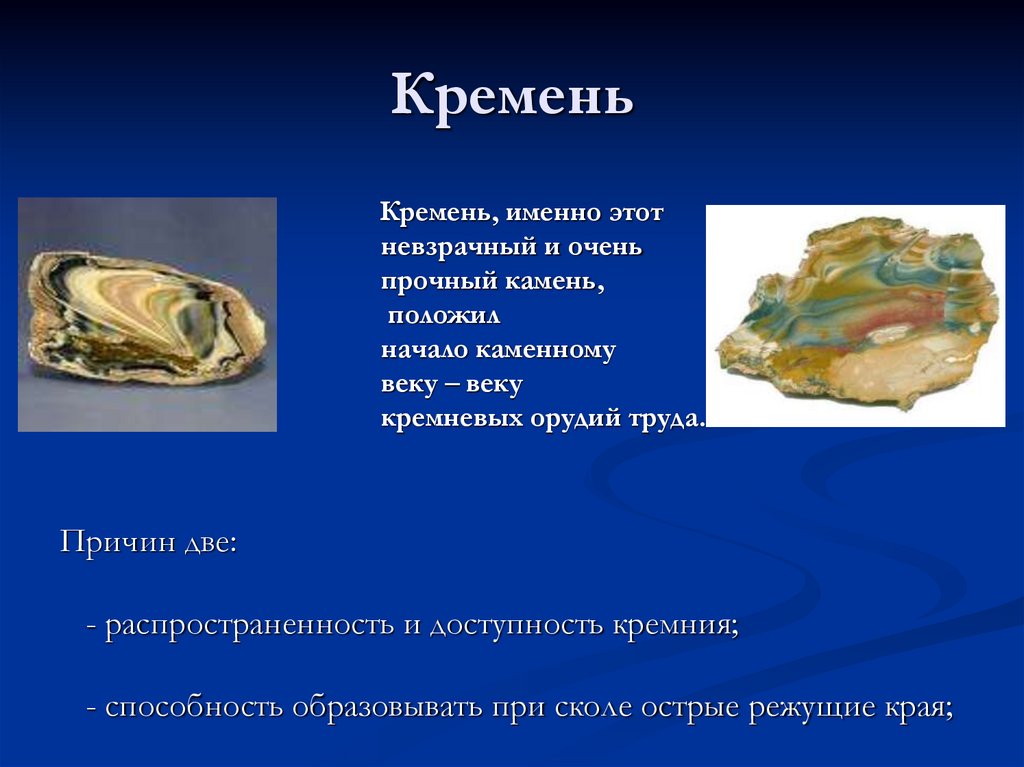 Кремень

Кремень, именно этот невзрачный и очень прочный камень, положил начало каменному веку – веку кремневых орудий труда.

Причин две:

- распространенность и доступность кремния;

- способность образовывать при сколе острые режущие края;